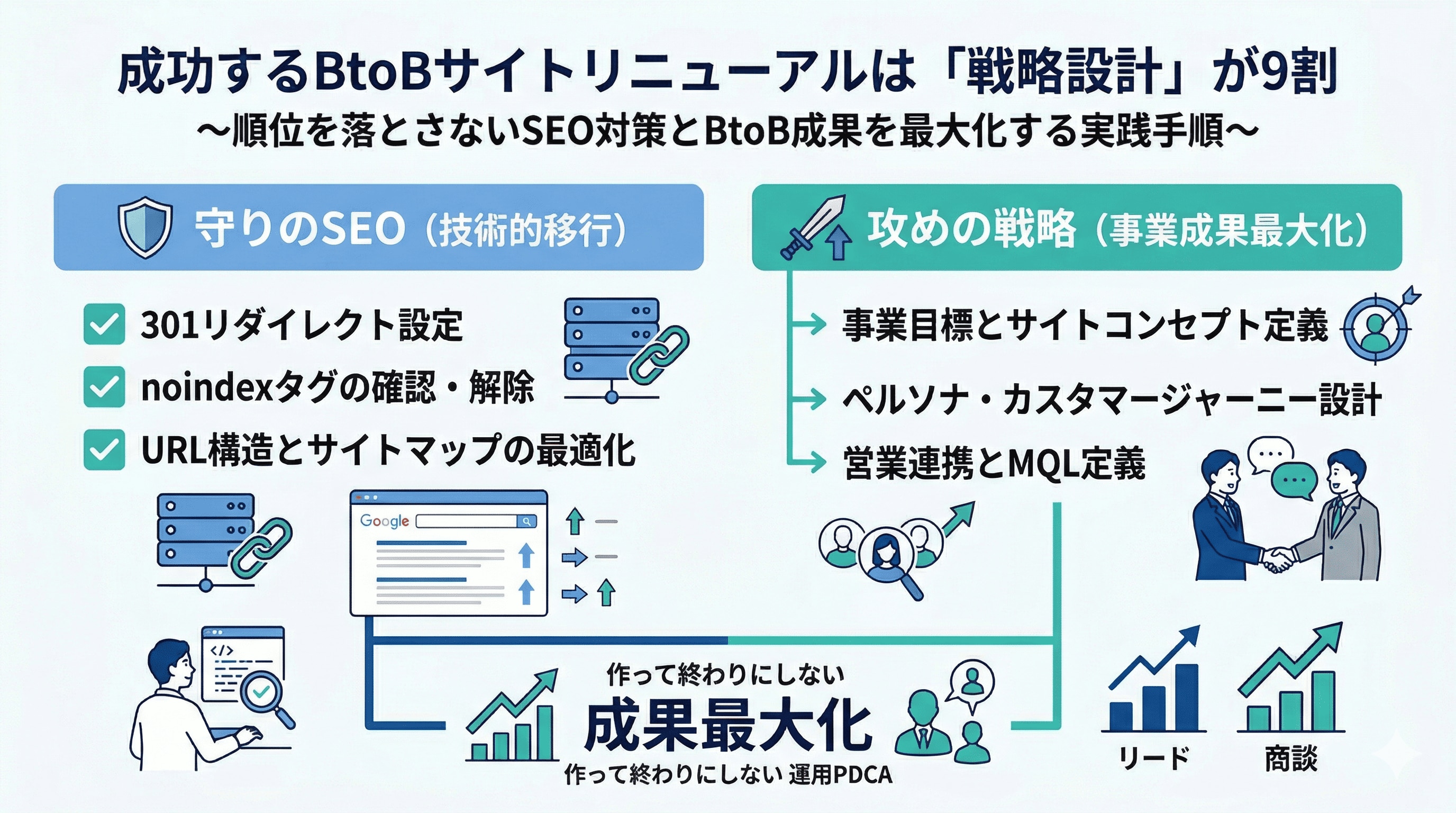 成功するBtoBサイトリニューアルは「戦略設計」が9割
〜順位を落とさないSEO対策とBtoB成果を最大化する実践手順〜

守りのSEO（技術的移行）

301リダイレクト設定
noindexタグの確認・解除
URL構造とサイトマップの最適化

Google

攻めの戦略（事業成果最大化）

事業目標とサイトコンセプト定義
ペルソナ・カスタマージャーニー設計
営業連携とMQL定義

作って終わりにしない
成果最大化
作って終わりにしない 運用PDCA

リード
商談